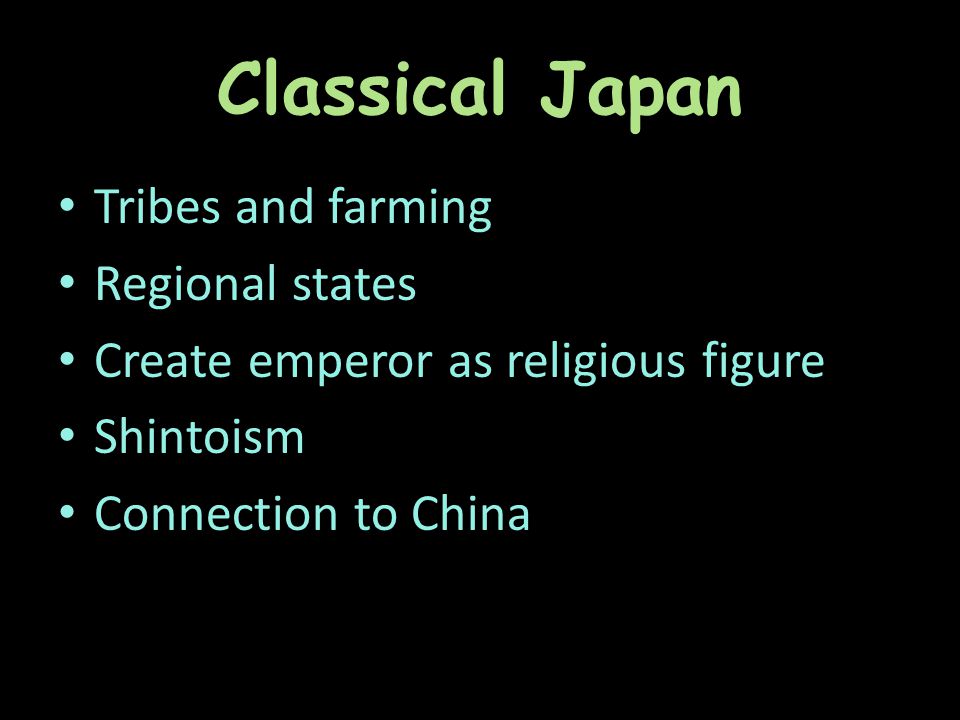 Classical Japan

• Tribes and farming
• Regional states
• Create emperor as religious figure
• Shintoism
• Connection to China